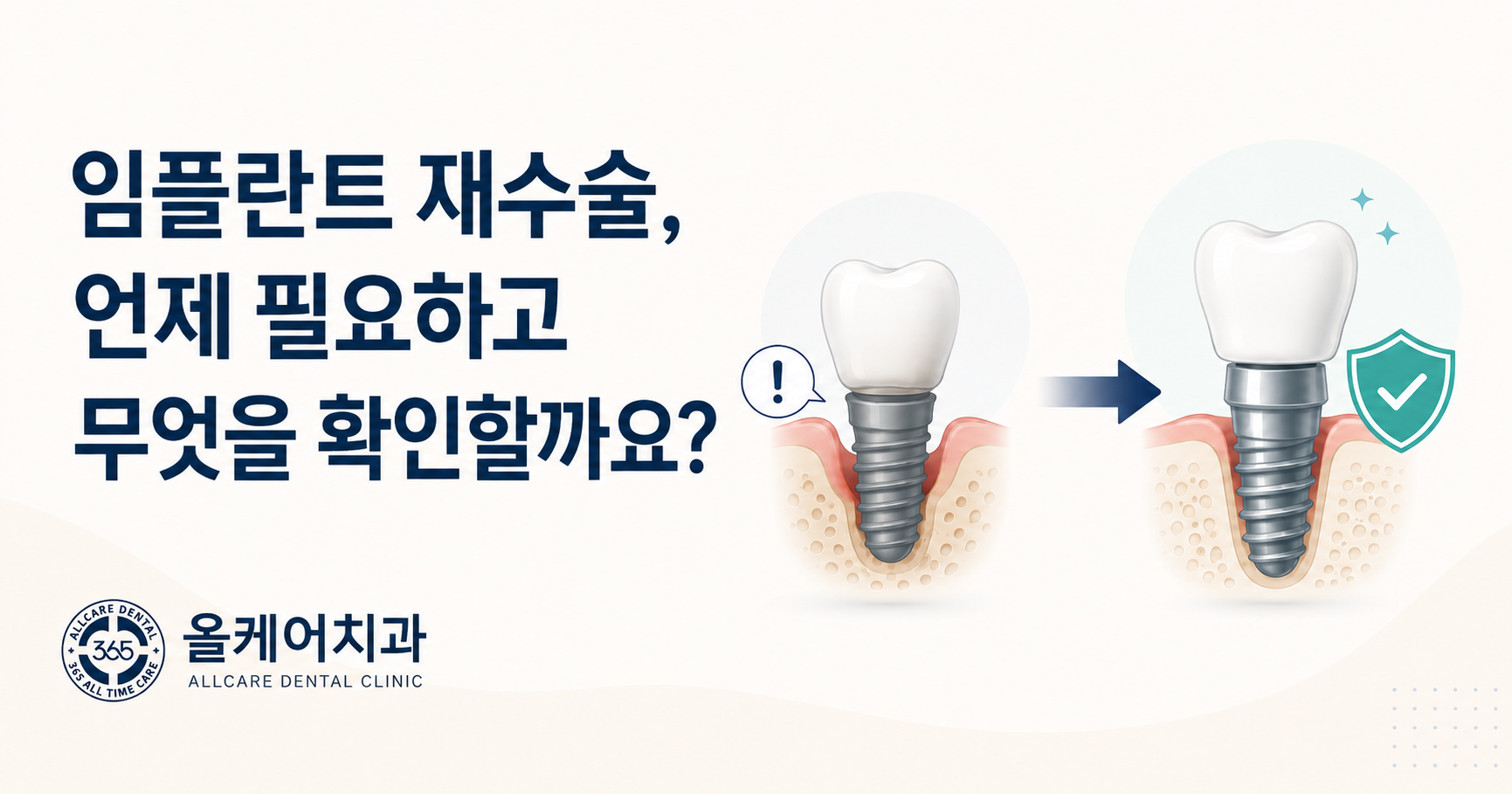 임플란트 재수술,
언제 필요하고
무엇을 확인할까요?

!

ALLCARE DENTAL
365
365 ALL TIME CARE

올케어치과
ALLCARE DENTAL CLINIC